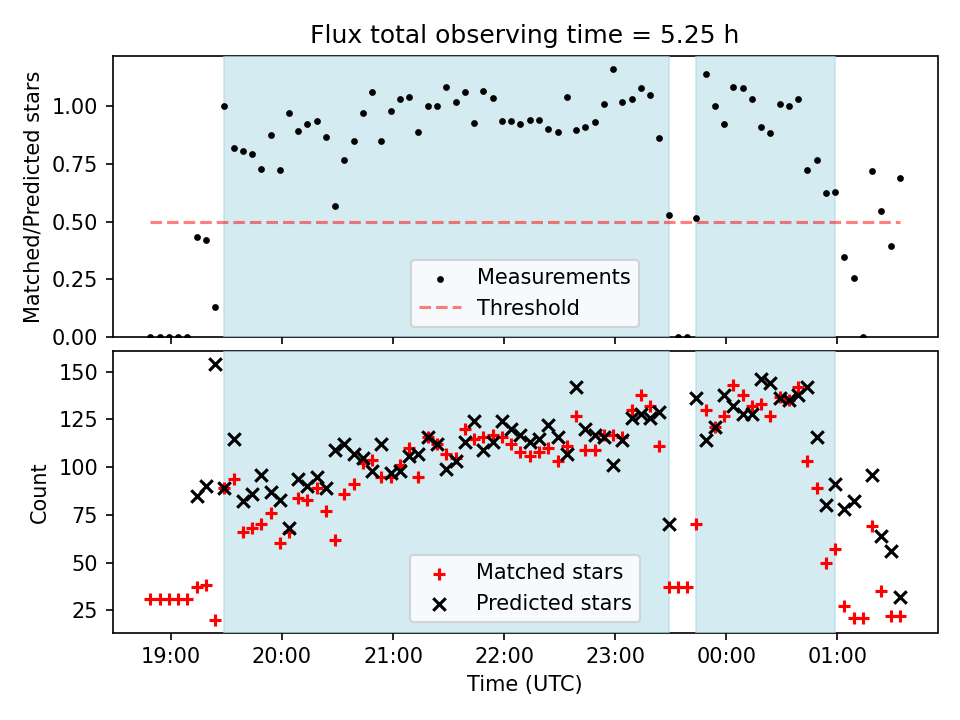 Flux total observing time = 5.25 h

Matched/Predicted stars

1.00
0.75
0.50
0.25
0.00

Measurements
Threshold

Count

150
125
100
75
50
25

Matched stars
Predicted stars

19:00
20:00
21:00
22:00
23:00
00:00
01:00

Time (UTC)